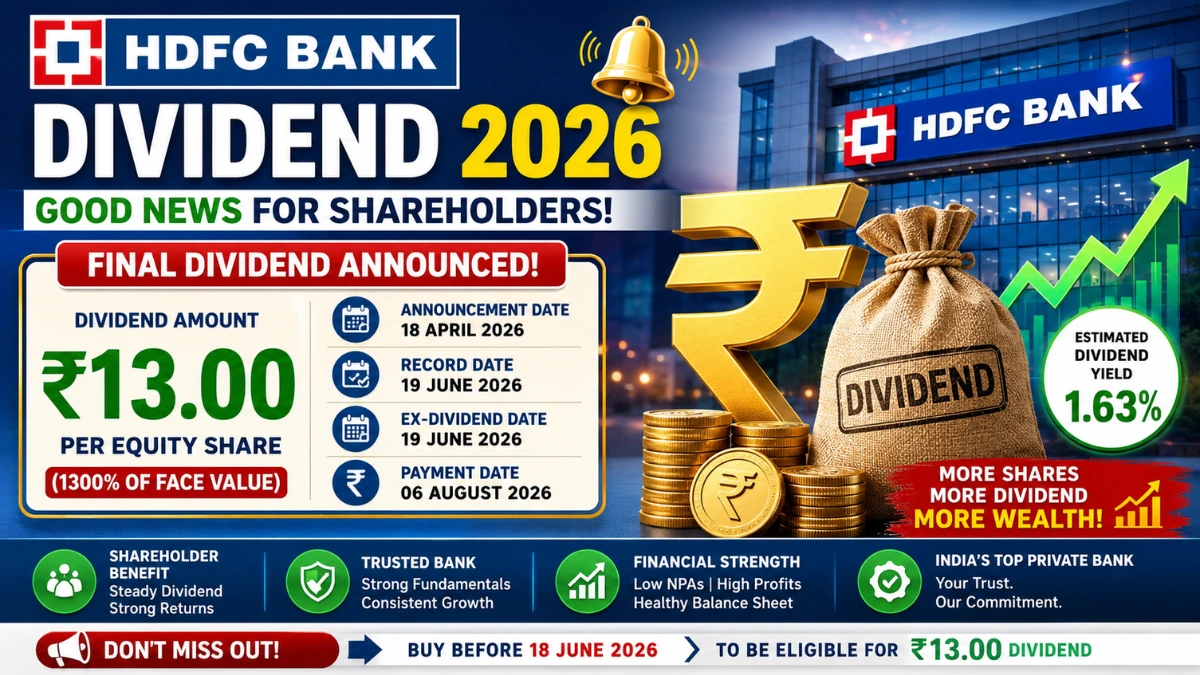 HDFC BANK

DIVIDEND 2026

GOOD NEWS FOR SHAREHOLDERS!

FINAL DIVIDEND ANNOUNCED!

DIVIDEND AMOUNT

₹13.00

PER EQUITY SHARE

(1300% OF FACE VALUE)

ANNOUNCEMENT DATE
18 APRIL 2026

RECORD DATE
19 JUNE 2026

EX-DIVIDEND DATE
19 JUNE 2026

PAYMENT DATE
06 AUGUST 2026

HDFC BANK

DIVIDEND

ESTIMATED DIVIDEND YIELD
1.63%

MORE SHARES
MORE DIVIDEND
MORE WEALTH!

SHAREHOLDER BENEFIT
Steady Dividend
Strong Returns

TRUSTED BANK
Strong Fundamentals
Consistent Growth

FINANCIAL STRENGTH
Low NPAs | High Profits
Healthy Balance Sheet

INDIA'S TOP PRIVATE BANK
Your Trust.
Our Commitment.

DON'T MISS OUT!

BUY BEFORE 18 JUNE 2026

TO BE ELIGIBLE FOR ₹13.00 DIVIDEND